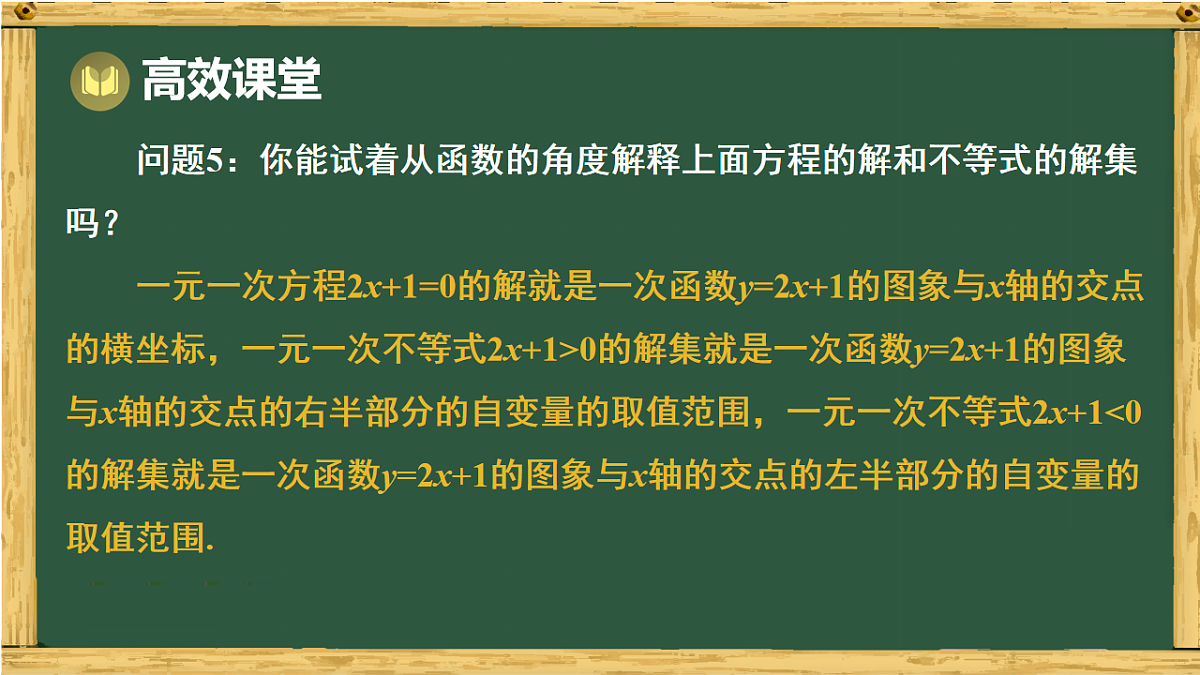 高效课堂

问题5：你能试着从函数的角度解释上面方程的解和不等式的解集吗？

一元一次方程$2x+1=0$的解就是一次函数$y=2x+1$的图象与$x$轴的交点的横坐标，一元一次不等式$2x+1>0$的解集就是一次函数$y=2x+1$的图象与$x$轴的交点的右半部分的自变量的取值范围，一元一次不等式$2x+1<0$的解集就是一次函数$y=2x+1$的图象与$x$轴的交点的左半部分的自变量的取值范围.